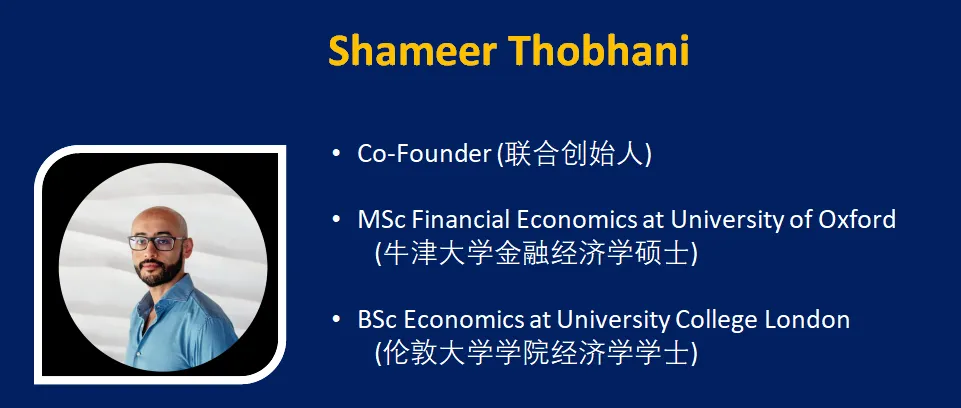 Shameer Thobhani

• Co-Founder (联合创始人)

• MSc Financial Economics at University of Oxford (牛津大学金融经济学硕士)

• BSc Economics at University College London (伦敦大学学院经济学学士)